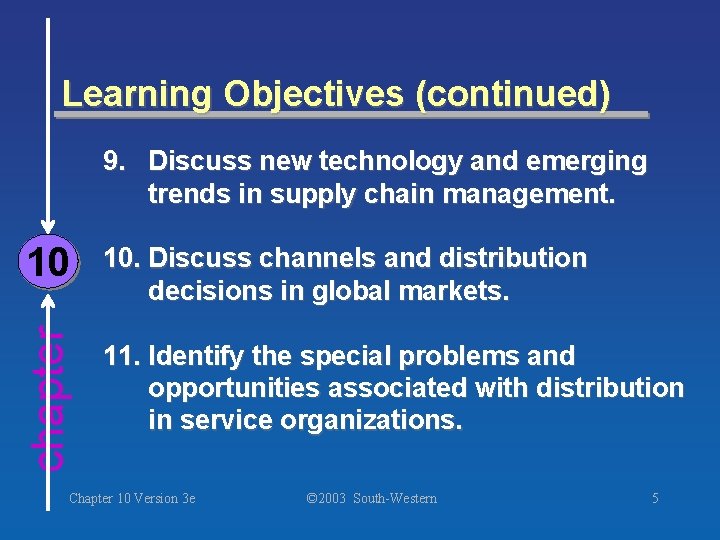 Learning Objectives (continued)

9. Discuss new technology and emerging trends in supply chain management.

10

10. Discuss channels and distribution decisions in global markets.

chapter

11. Identify the special problems and opportunities associated with distribution in service organizations.

Chapter 10 Version 3e

©2003 South-Western

5